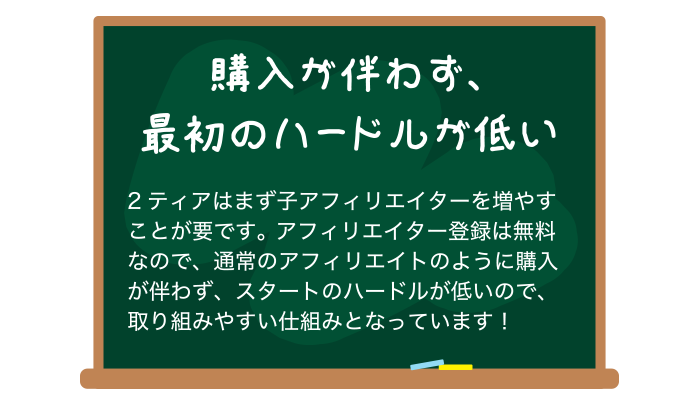 購入が伴わず、
最初のハードルが低い

２ティアはまず子アフィリエイターを増やすことが要です。アフィリエイター登録は無料なので、通常のアフィリエイトのように購入が伴わず、スタートのハードルが低いので、取り組みやすい仕組みとなっています！